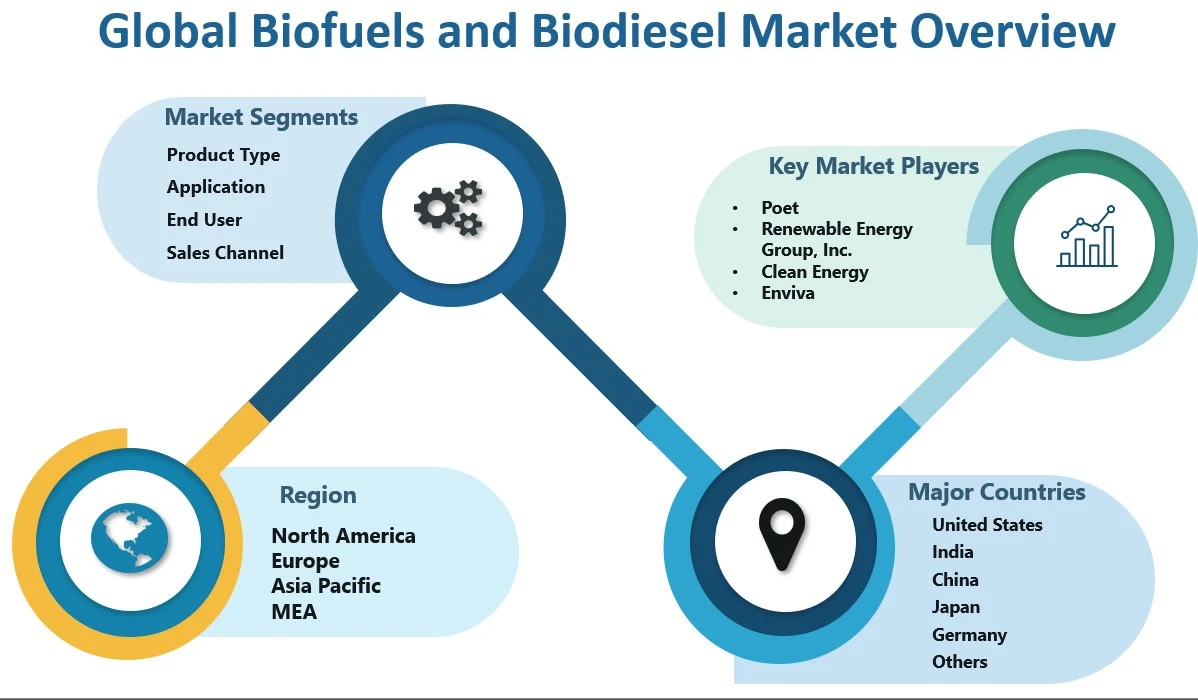 Global Biofuels and Biodiesel Market Overview

Market Segments
Product Type
Application
End User
Sales Channel

Key Market Players
• Poet
• Renewable Energy Group, Inc.
• Clean Energy
• Enviva

Region
North America
Europe
Asia Pacific
MEA

Major Countries
United States
India
China
Japan
Germany
Others